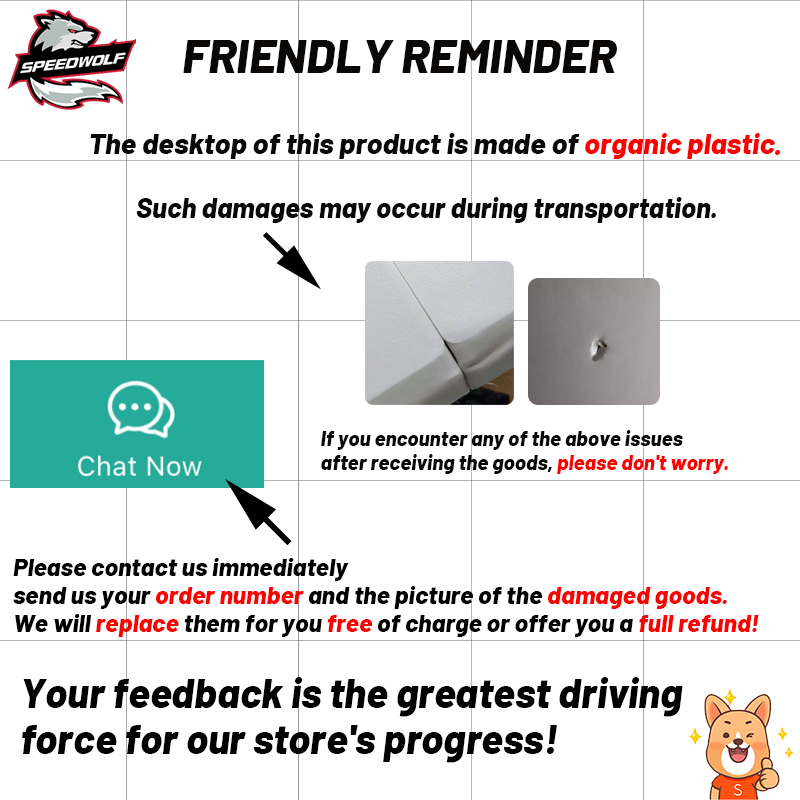 SPEEDWOLF

FRIENDLY REMINDER

The desktop of this product is made of organic plastic.

Such damages may occur during transportation.

Chat Now

If you encounter any of the above issues after receiving the goods, please don't worry.

Please contact us immediately
send us your order number and the picture of the damaged goods.
We will replace them for you free of charge or offer you a full refund!

Your feedback is the greatest driving force for our store's progress!

S